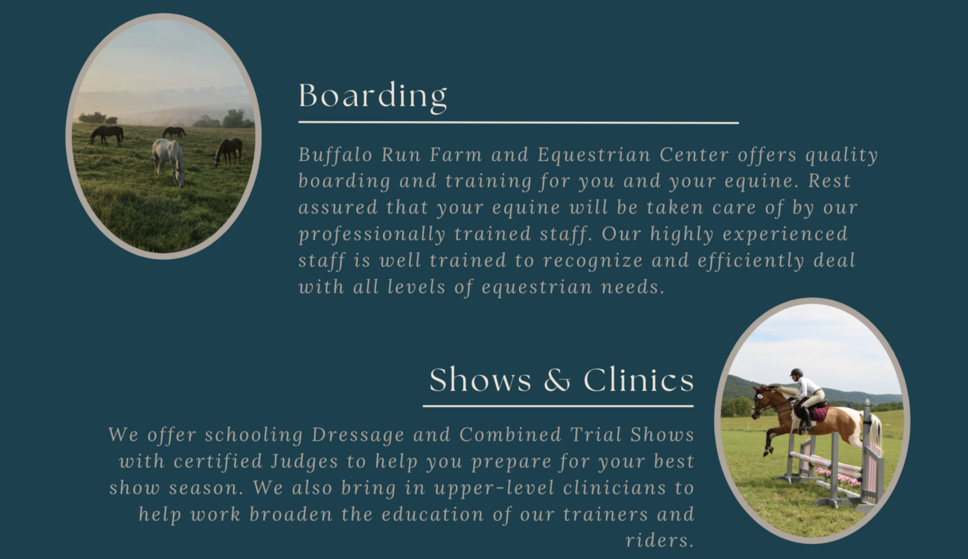 Boarding

Buffalo Run Farm and Equestrian Center offers quality boarding and training for you and your equine. Rest assured that your equine will be taken care of by our professionally trained staff. Our highly experienced staff is well trained to recognize and efficiently deal with all levels of equestrian needs.

Shows & Clinics

We offer schooling Dressage and Combined Trial Shows with certified Judges to help you prepare for your best show season. We also bring in upper-level clinicians to help work broaden the education of our trainers and riders.